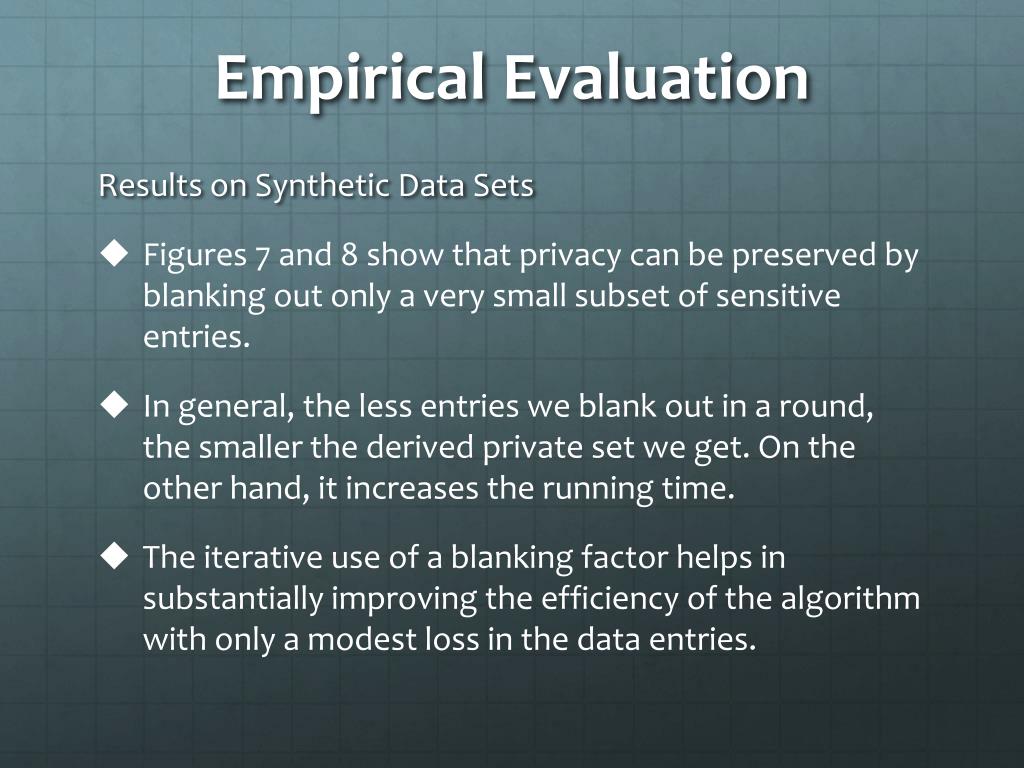 Empirical Evaluation

Results on Synthetic Data Sets

◆ Figures 7 and 8 show that privacy can be preserved by blanking out only a very small subset of sensitive entries.

◆ In general, the less entries we blank out in a round, the smaller the derived private set we get. On the other hand, it increases the running time.

◆ The iterative use of a blanking factor helps in substantially improving the efficiency of the algorithm with only a modest loss in the data entries.